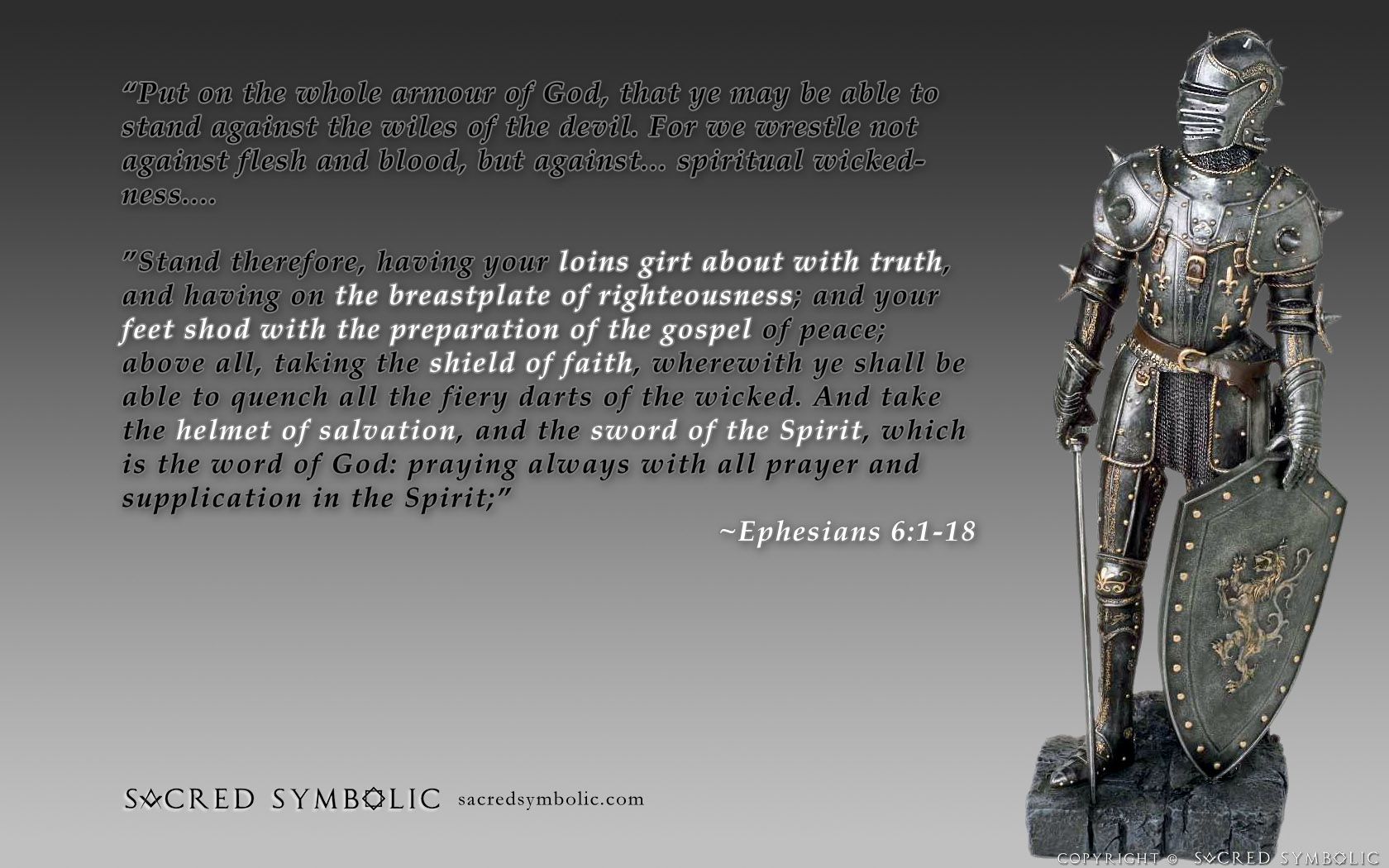 "Put on the whole armour of God, that ye may be able to stand against the wiles of the devil. For we wrestle not against flesh and blood, but against... spiritual wickedness....

"Stand therefore, having your loins girt about with truth, and having on the breastplate of righteousness; and your feet shod with the preparation of the gospel of peace; above all, taking the shield of faith, wherewith ye shall be able to quench all the fiery darts of the wicked. And take the helmet of salvation, and the sword of the Spirit, which is the word of God: praying always with all prayer and supplication in the Spirit;"

~Ephesians 6:1-18

SACRED SYMBOLIC sacredsymbolic.com

COPYRIGHT © SACRED SYMBOLIC